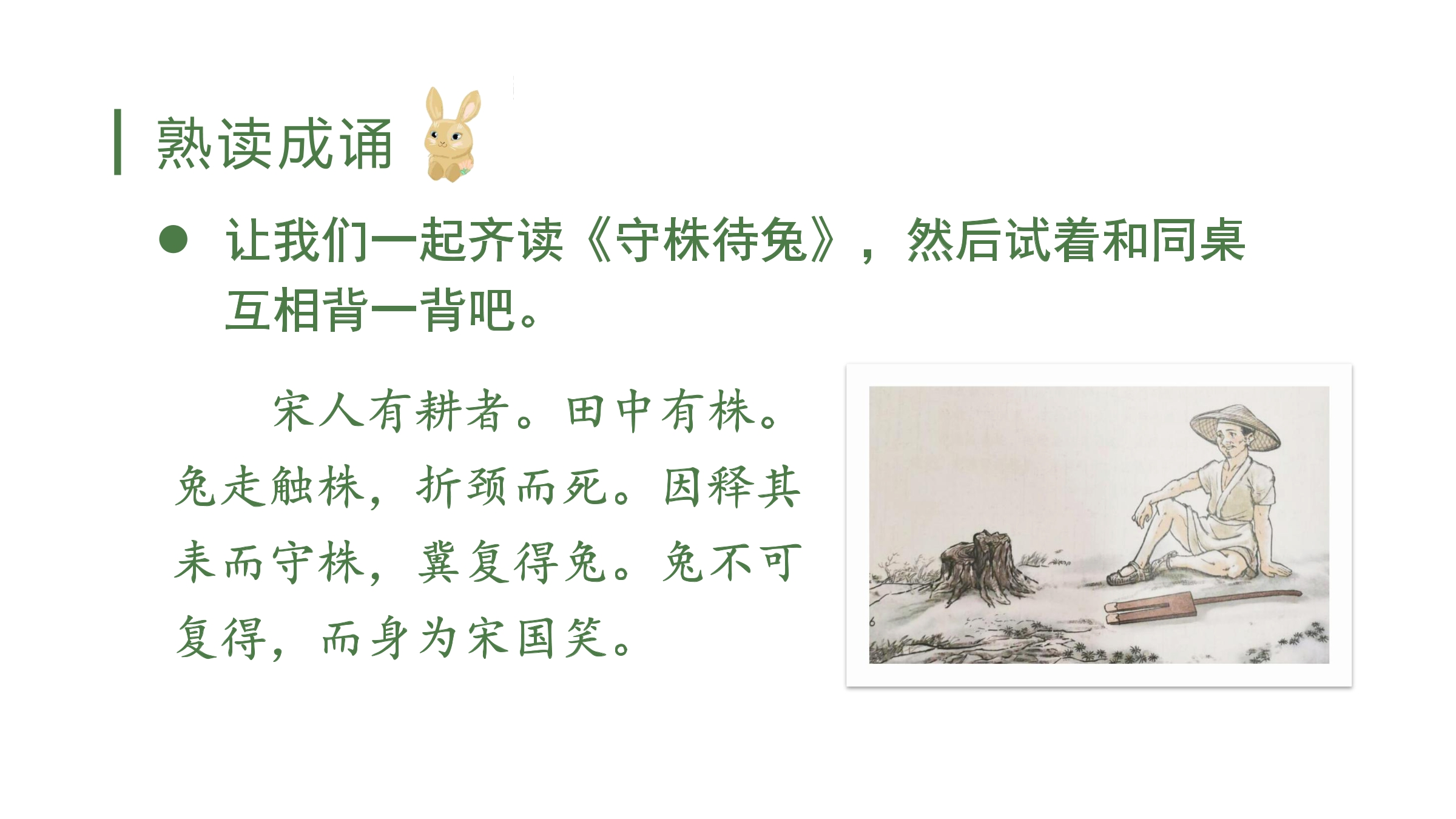 熟读成诵

● 让我们一起齐读《守株待兔》，然后试着和同桌互相背一背吧。

宋人有耕者。田中有株。兔走触株，折颈而死。因释其耒而守株，冀复得兔。兔不可复得，而身为宋国笑。